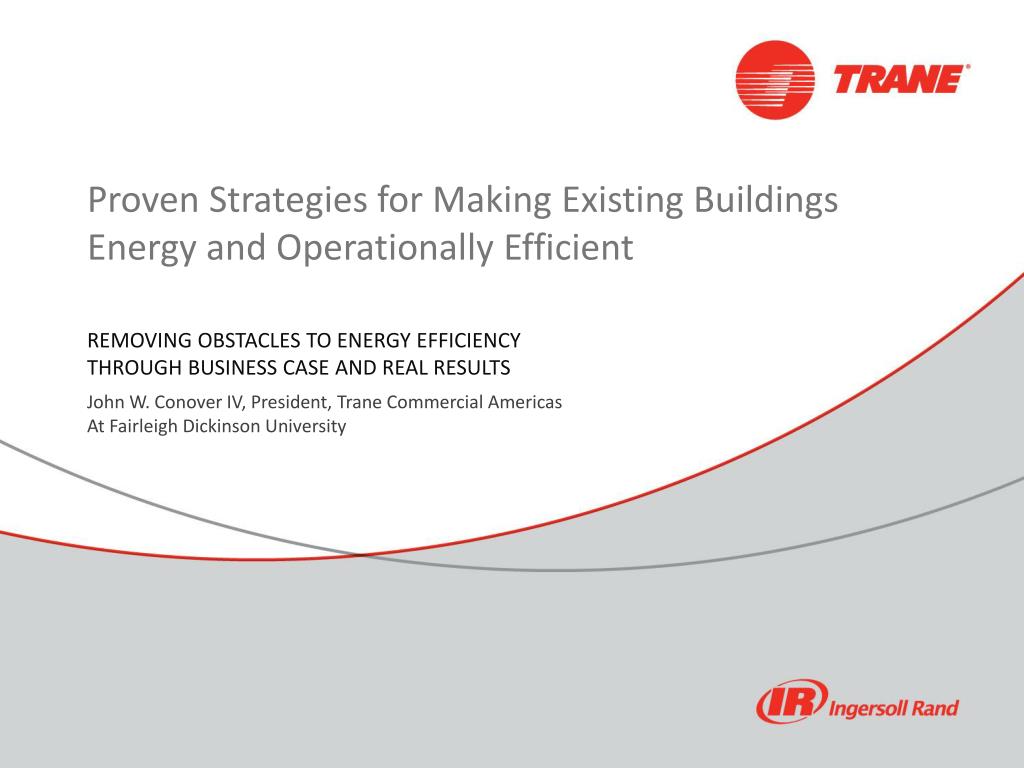 TRANE®

Proven Strategies for Making Existing Buildings Energy and Operationally Efficient

REMOVING OBSTACLES TO ENERGY EFFICIENCY THROUGH BUSINESS CASE AND REAL RESULTS

John W. Conover IV, President, Trane Commercial Americas
At Fairleigh Dickinson University

IR Ingersoll Rand